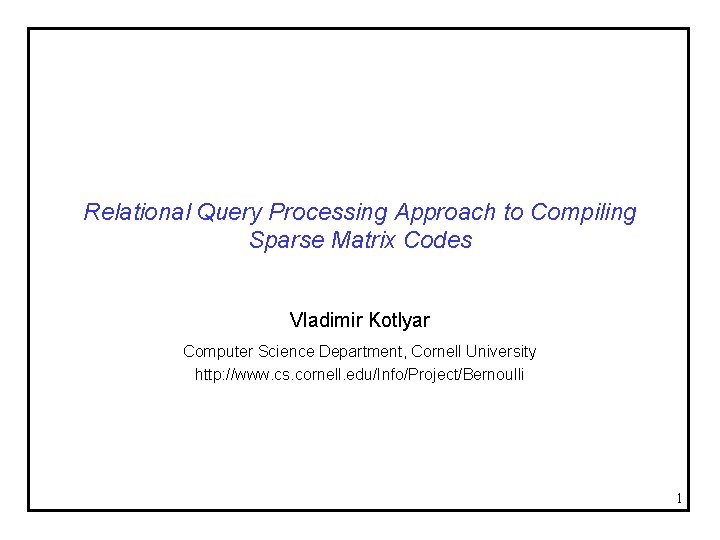 Relational Query Processing Approach to Compiling Sparse Matrix Codes

Vladimir Kotlyar

Computer Science Department, Cornell University
http://www.cs.cornell.edu/Info/Project/Bernoulli

1